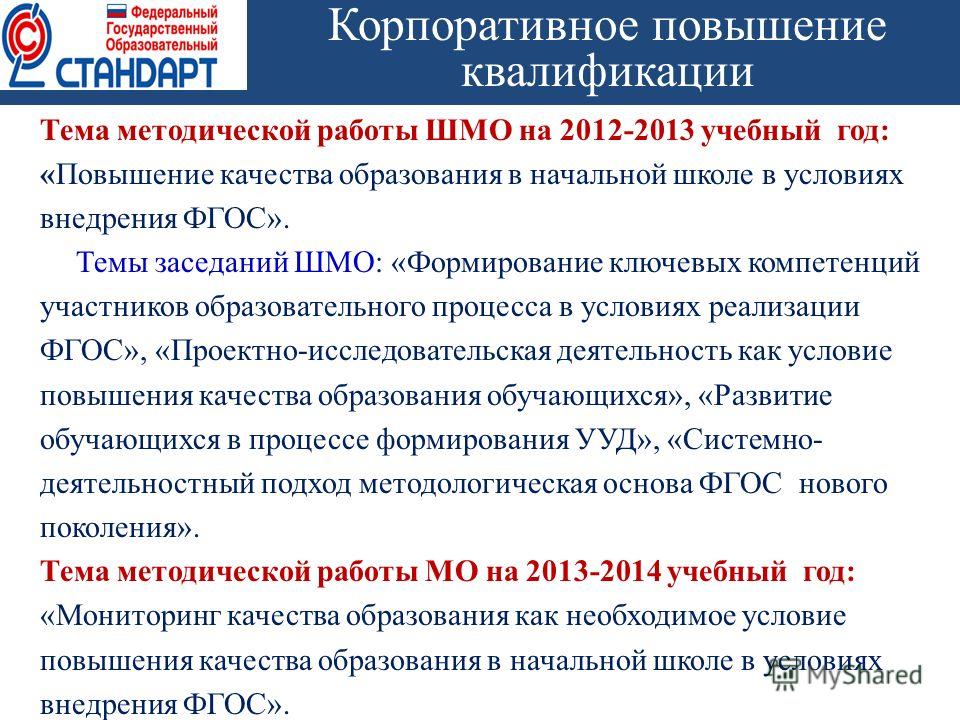 Федеральный Государственный Образовательный СТАНДАРТ

Корпоративное повышение квалификации

Тема методической работы ШМО на 2012-2013 учебный год: «Повышение качества образования в начальной школе в условиях внедрения ФГОС».

Темы заседаний ШМО: «Формирование ключевых компетенций участников образовательного процесса в условиях реализации ФГОС», «Проектно-исследовательская деятельность как условие повышения качества образования обучающихся», «Развитие обучающихся в процессе формирования УУД», «Системно-деятельностный подход методологическая основа ФГОС нового поколения».

Тема методической работы МО на 2013-2014 учебный год: «Мониторинг качества образования как необходимое условие повышения качества образования в начальной школе в условиях внедрения ФГОС».

MyShared